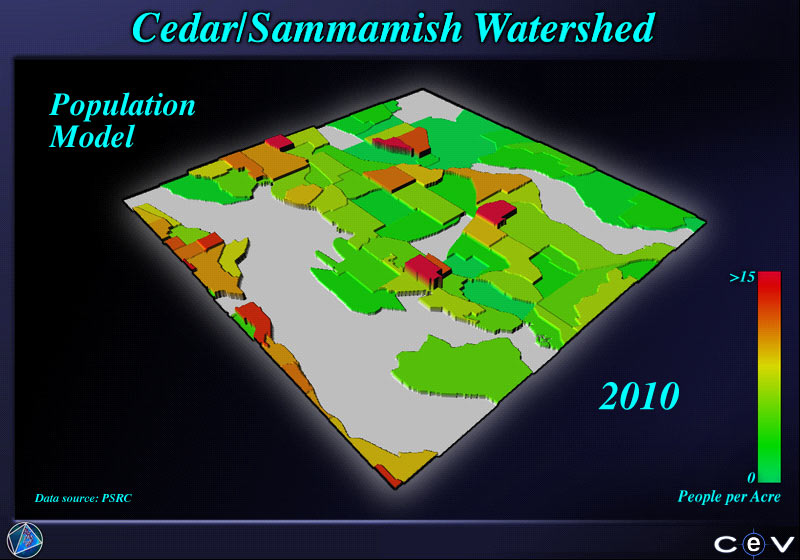 Cedar/Sammamish Watershed

Population Model

>15

2010

0

People per Acre

Data source: PSRC

cev